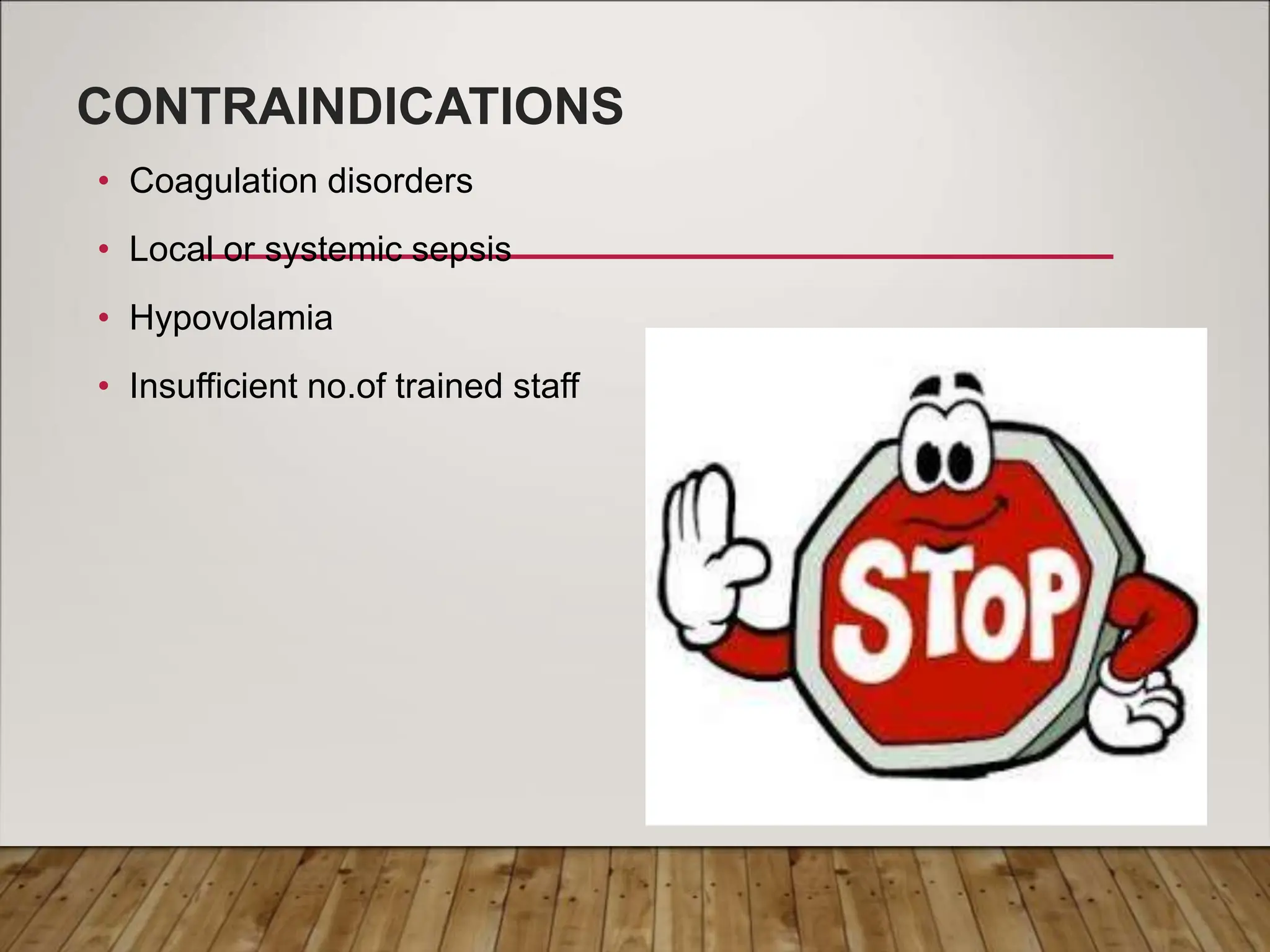 CONTRAINDICATIONS

• Coagulation disorders

• Local or systemic sepsis

• Hypovolamia

• Insufficient no.of trained staff

STOP